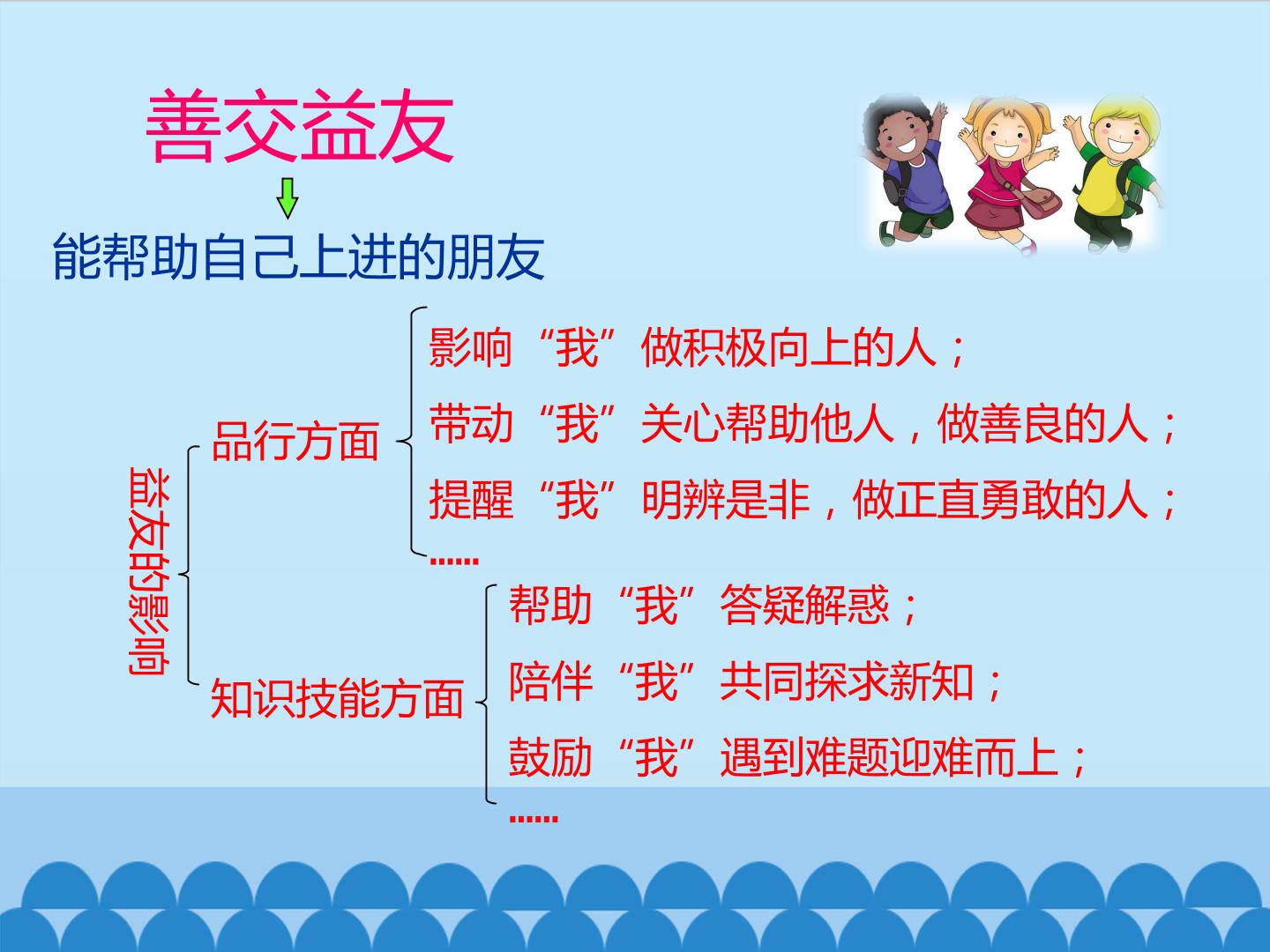 善交益友

能帮助自己上进的朋友

益友的影响

品行方面

影响“我”做积极向上的人；

带动“我”关心帮助他人，做善良的人；

提醒“我”明辨是非，做正直勇敢的人；

……

知识技能方面

帮助“我”答疑解惑；

陪伴“我”共同探求新知；

鼓励“我”遇到难题迎难而上；

……